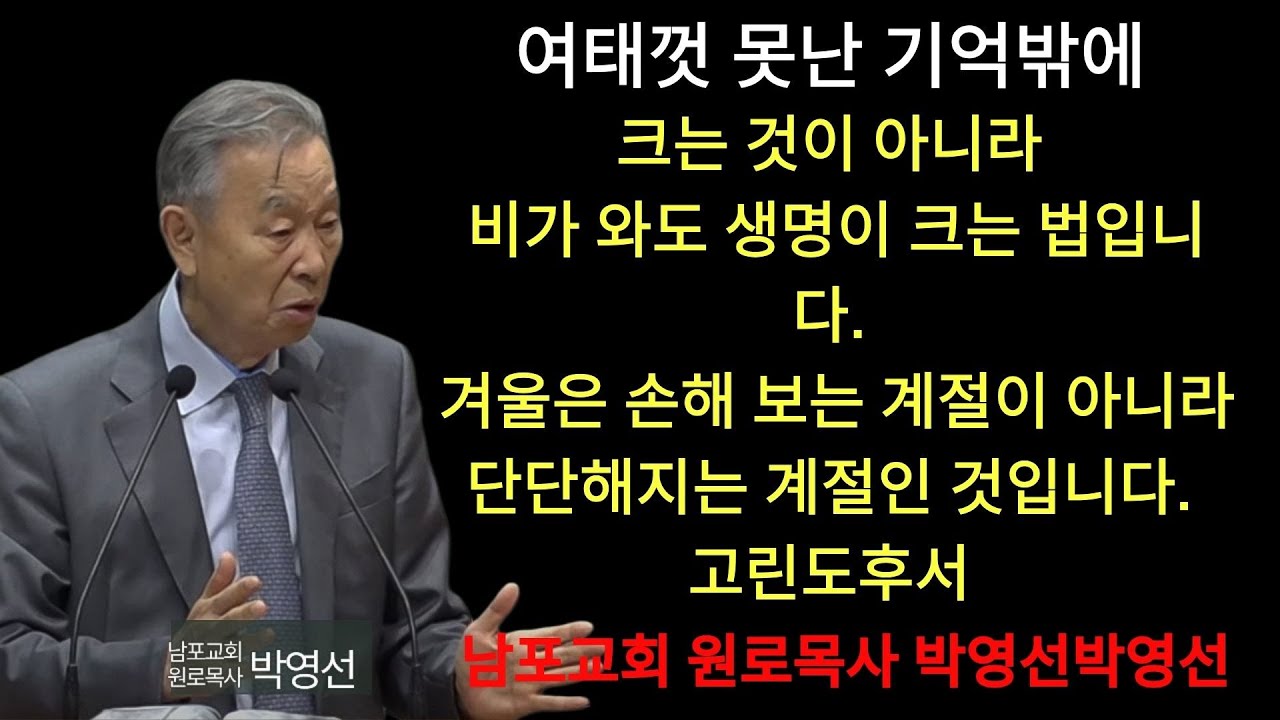 여태껏 못난 기억밖에
크는 것이 아니라
비가 와도 생명이 크는 법입니다.
겨울은 손해 보는 계절이 아니라
단단해지는 계절인 것입니다.
고린도후서
남포교회 원로목사 박영선박영선

남포교회
원로목사 박영선